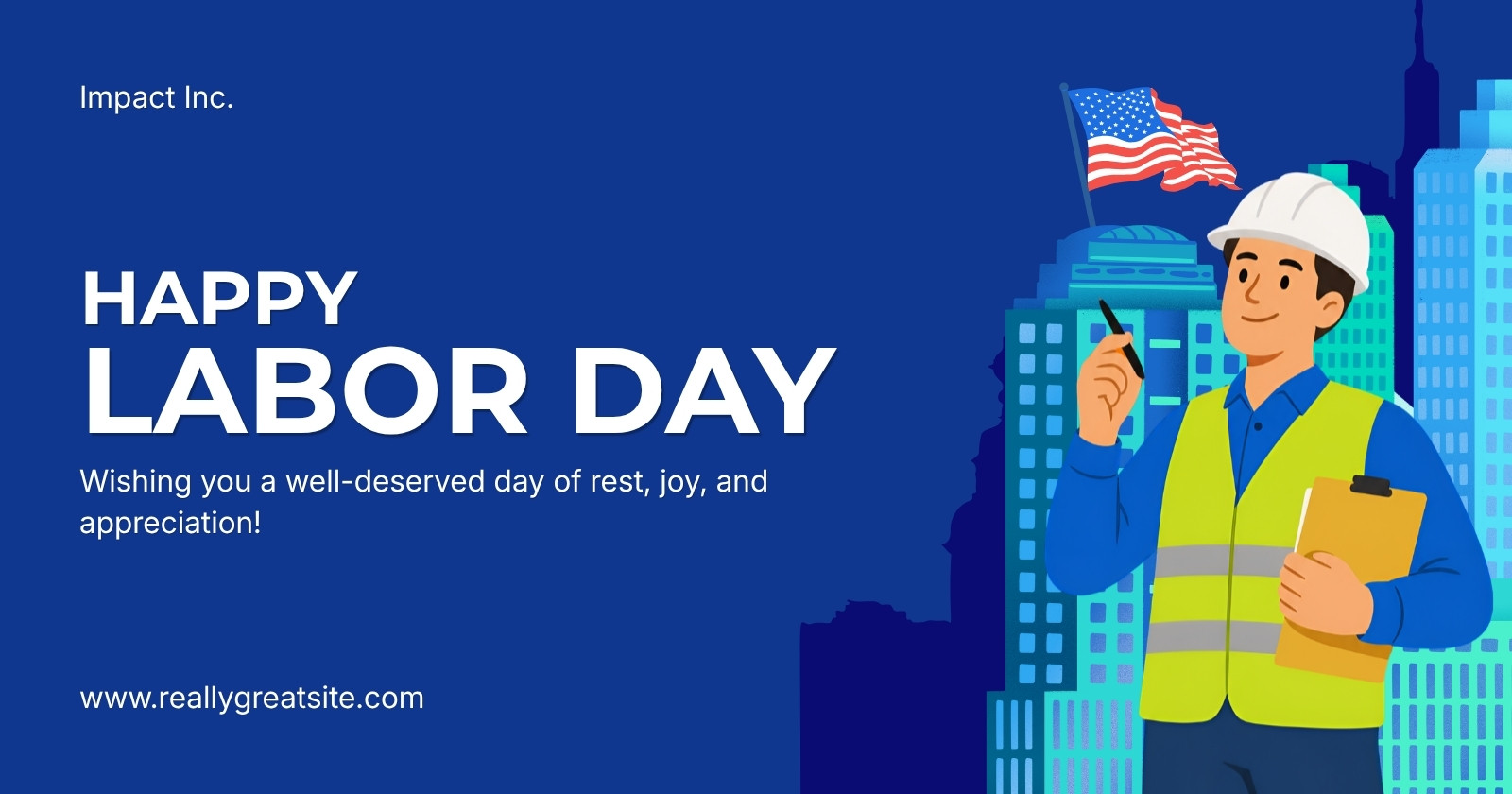 Impact Inc.

HAPPY
LABOR DAY

Wishing you a well-deserved day of rest, joy, and appreciation!

www.reallygreatsite.com